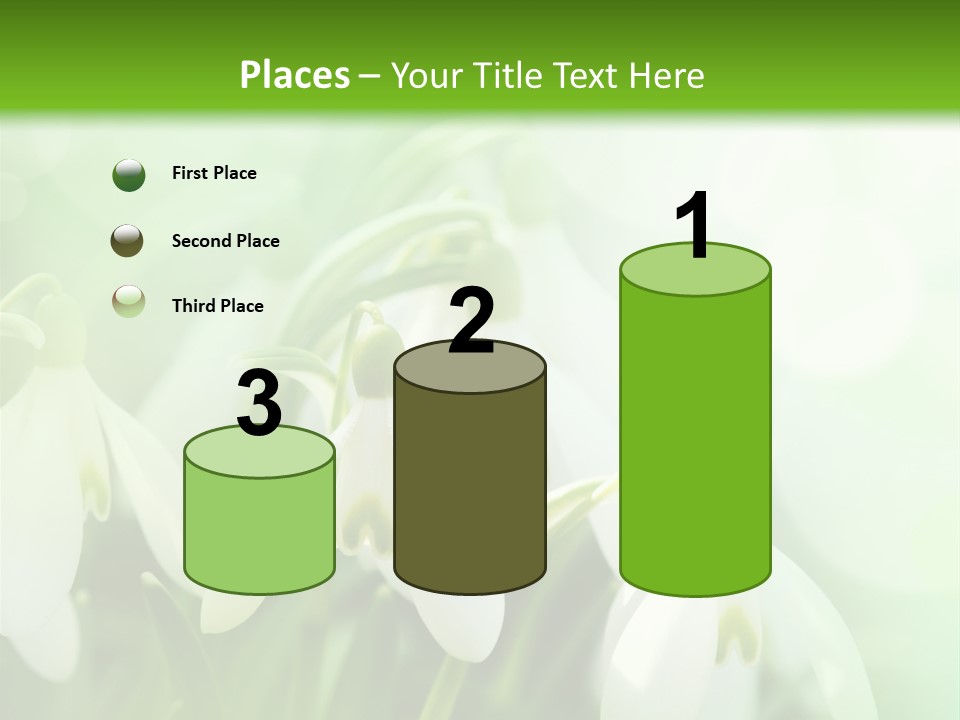 Places – Your Title Text Here

First Place

Second Place

Third Place

3

2

1